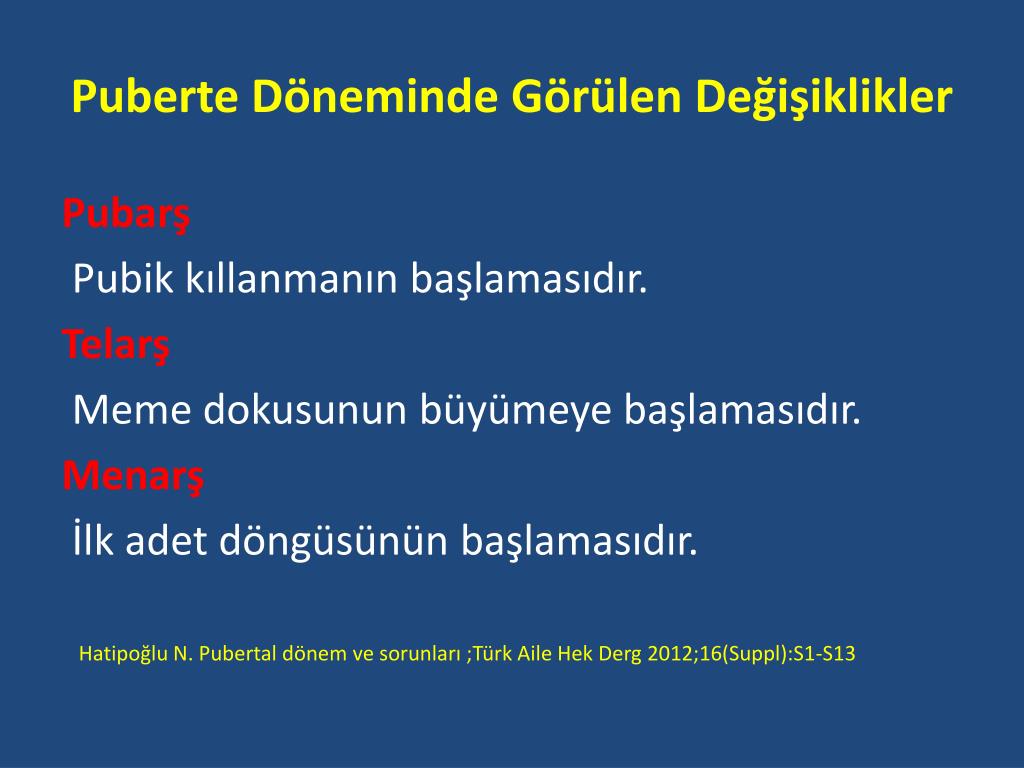 Puberte Döneminde Görülen Değişiklikler

Pubarş

Pubik kıllanmanın başlamasıdır.

Telarş

Meme dokusunun büyümeye başlamasıdır.

Menarş

İlk adet döngüsünün başlamasıdır.

Hatipoğlu N. Pubertal dönem ve sorunları ;Türk Aile Hek Derg 2012;16(Suppl):S1-S13